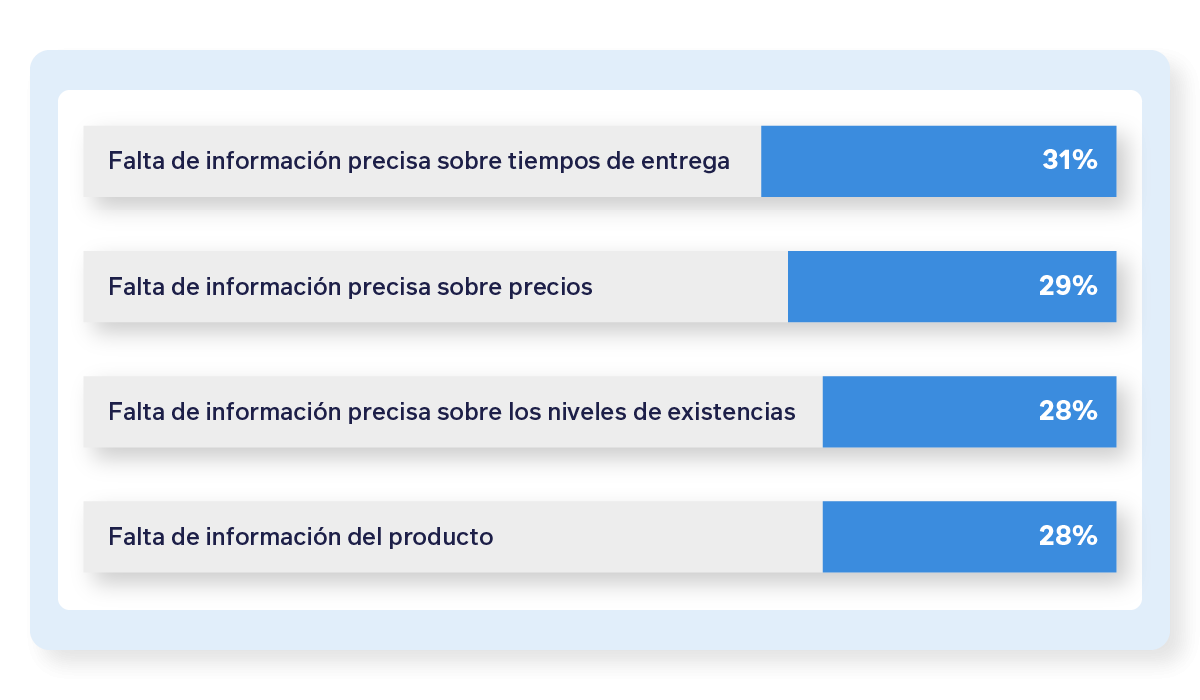 Falta de información precisa sobre tiempos de entrega 31%

Falta de información precisa sobre precios 29%

Falta de información precisa sobre los niveles de existencias 28%

Falta de información del producto 28%